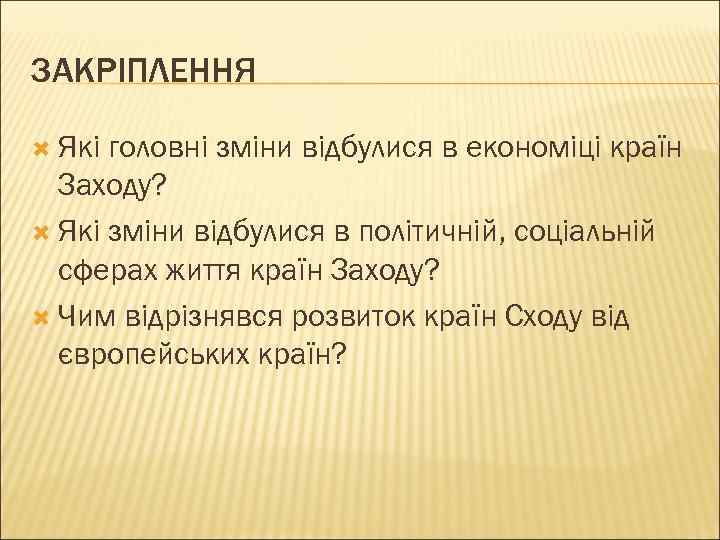 ЗАКРІПЛЕННЯ

Які головні зміни відбулися в економіці країн Заходу?

Які зміни відбулися в політичній, соціальній сферах життя країн Заходу?

Чим відрізнявся розвиток країн Сходу від європейських країн?